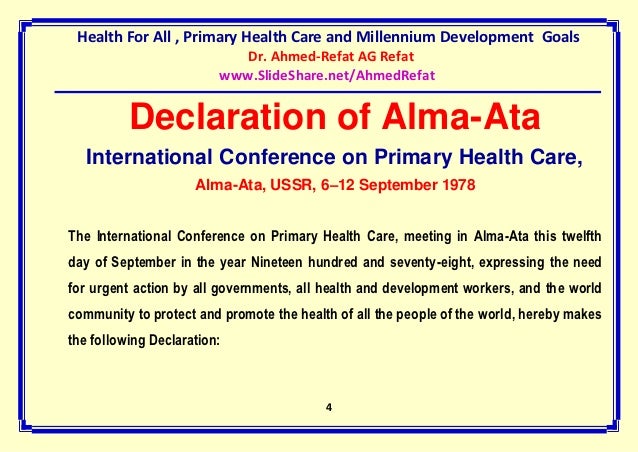 Health For All , Primary Health Care and Millennium Development Goals
Dr. Ahmed-Refat AG Refat
www.SlideShare.net/AhmedRefat

Declaration of Alma-Ata

International Conference on Primary Health Care,

Alma-Ata, USSR, 6–12 September 1978

The International Conference on Primary Health Care, meeting in Alma-Ata this twelfth day of September in the year Nineteen hundred and seventy-eight, expressing the need for urgent action by all governments, all health and development workers, and the world community to protect and promote the health of all the people of the world, hereby makes the following Declaration:

4